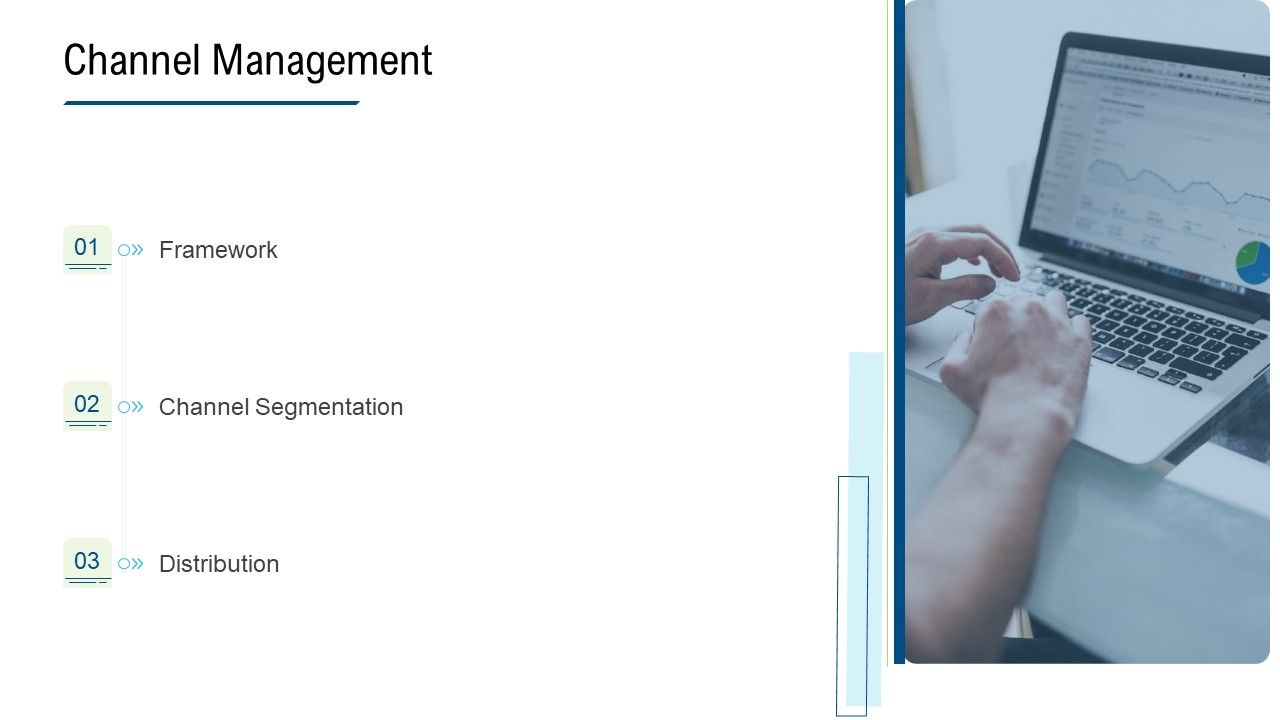 Channel Management

01 Framework

02 Channel Segmentation

03 Distribution